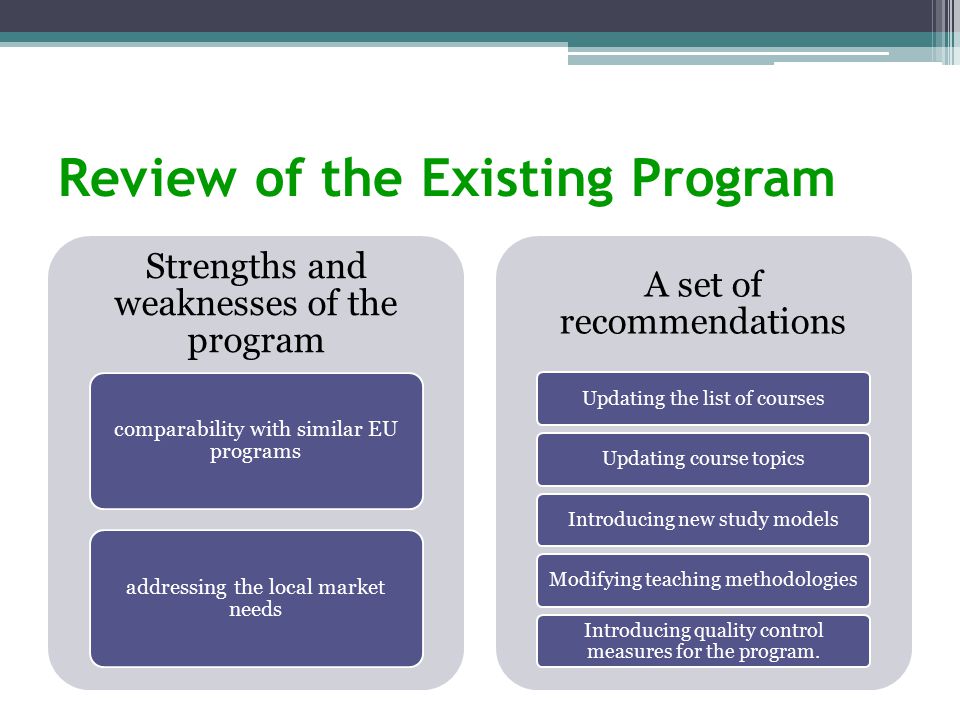 Review of the Existing Program

Strengths and weaknesses of the program

comparability with similar EU programs

addressing the local market needs

A set of recommendations

Updating the list of courses

Updating course topics

Introducing new study models

Modifying teaching methodologies

Introducing quality control measures for the program.